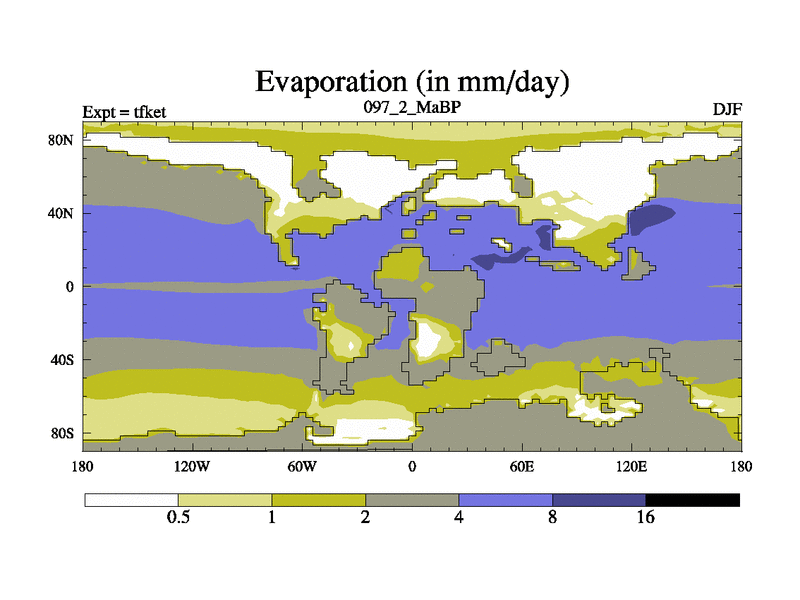 Evaporation (in mm/day)

Expt = tfket

097_2_MaBP

DJF

80N

40N

0

40S

80S

180

120W

60W

0

60E

120E

180

0.5

1

2

4

8

16